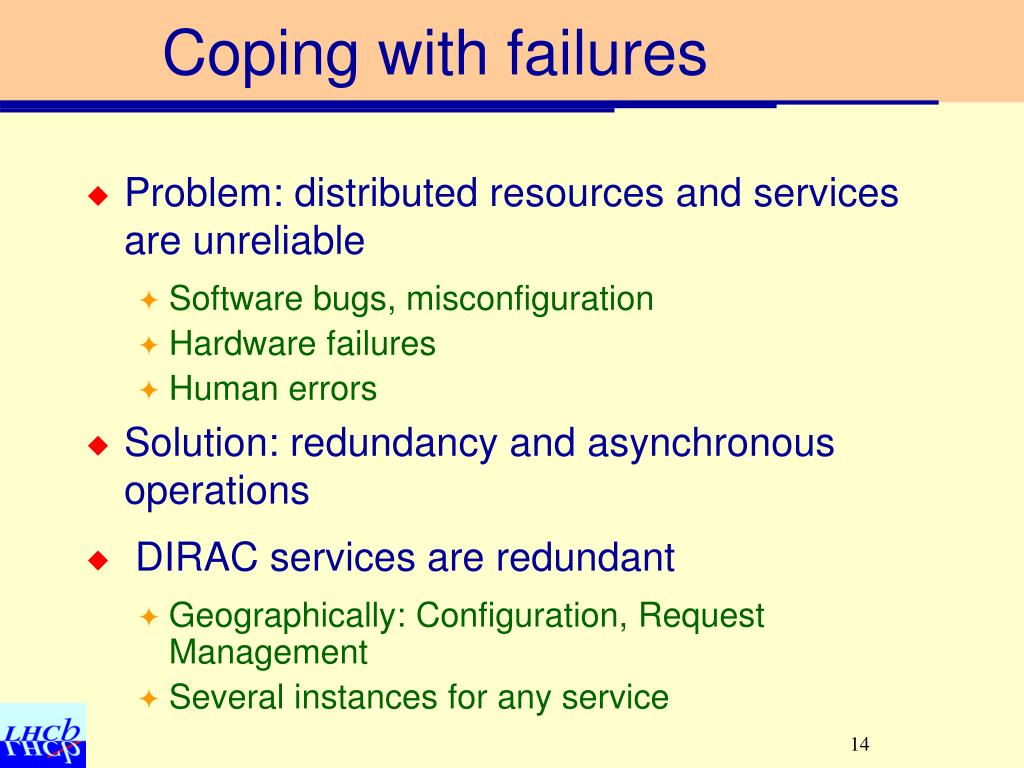 Coping with failures

Problem: distributed resources and services are unreliable

Software bugs, misconfiguration

Hardware failures

Human errors

Solution: redundancy and asynchronous operations

DIRAC services are redundant

Geographically: Configuration, Request Management

Several instances for any service

LHCb

14